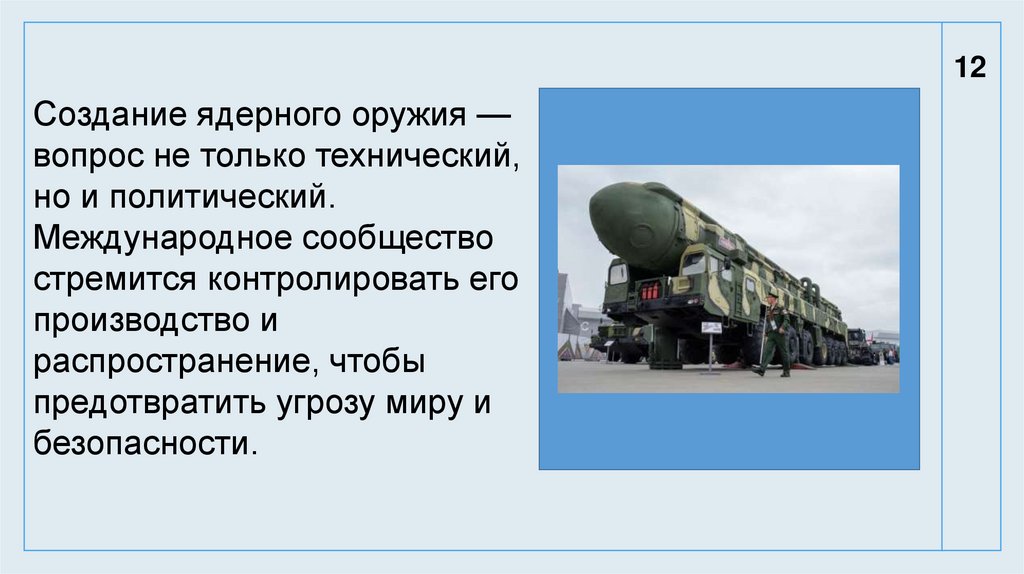 12

Создание ядерного оружия — вопрос не только технический, но и политический. Международное сообщество стремится контролировать его производство и распространение, чтобы предотвратить угрозу миру и безопасности.